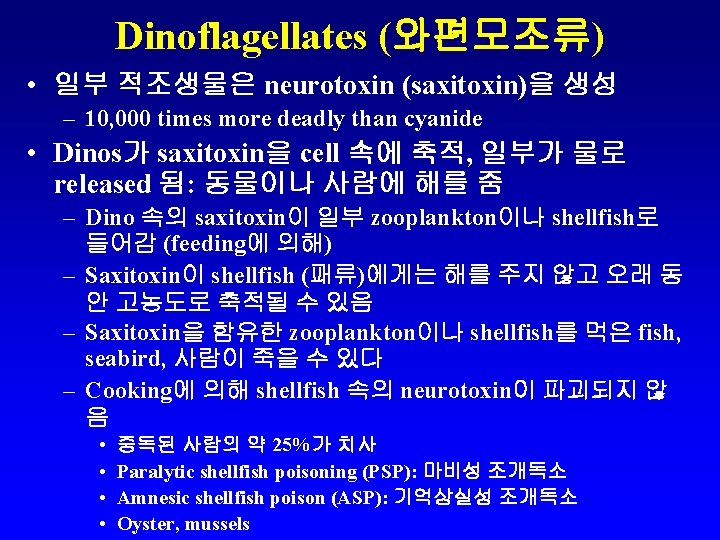 Dinoflagellates (와편모조류)

• 일부 적조생물은 neurotoxin (saxitoxin)을 생성
– 10,000 times more deadly than cyanide

• Dinos가 saxitoxin을 cell 속에 축적, 일부가 물로 released 됨: 동물이나 사람에 해를 줌
– Dino 속의 saxitoxin이 일부 zooplankton이나 shellfish로 들어감 (feeding에 의해)
– Saxitoxin이 shellfish (패류)에게는 해를 주지 않고 오래 동안 고농도로 축적될 수 있음
– Saxitoxin을 함유한 zooplankton이나 shellfish를 먹은 fish, seabird, 사람이 죽을 수 있다
– Cooking에 의해 shellfish 속의 neurotoxin이 파괴되지 않음
• 중독된 사람의 약 25%가 치사
• Paralytic shellfish poisoning (PSP): 마비성 조개독소
• Amnesic shellfish poison (ASP): 기억상실성 조개독소
• Oyster, mussels